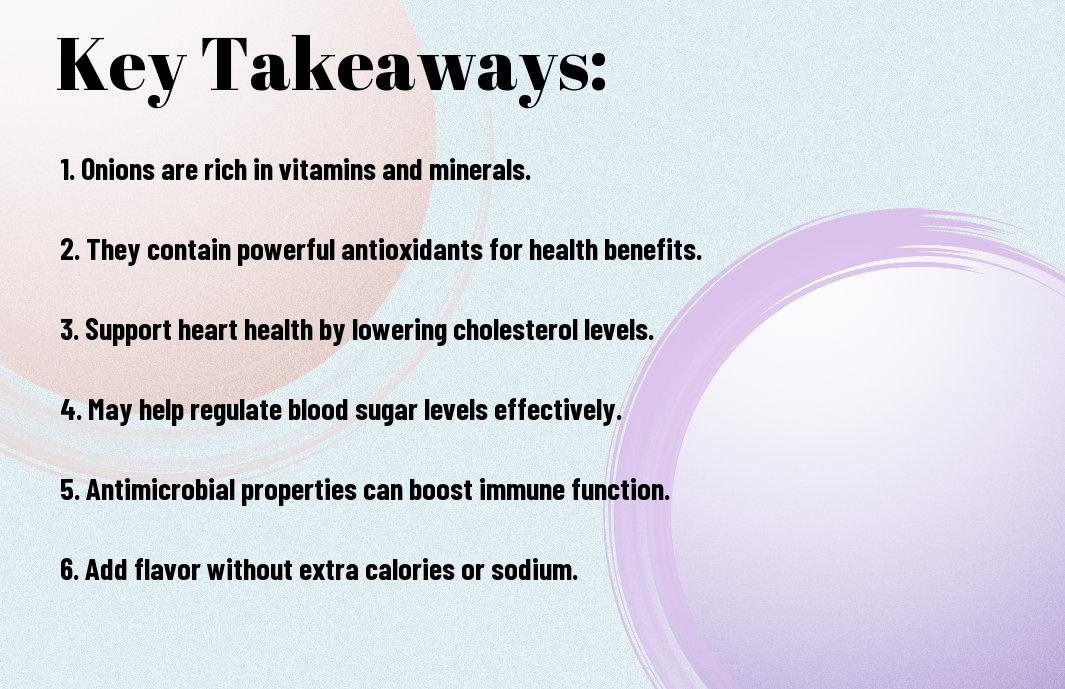 Key Takeaways:

1. Onions are rich in vitamins and minerals.

2. They contain powerful antioxidants for health benefits.

3. Support heart health by lowering cholesterol levels.

4. May help regulate blood sugar levels effectively.

5. Antimicrobial properties can boost immune function.

6. Add flavor without extra calories or sodium.